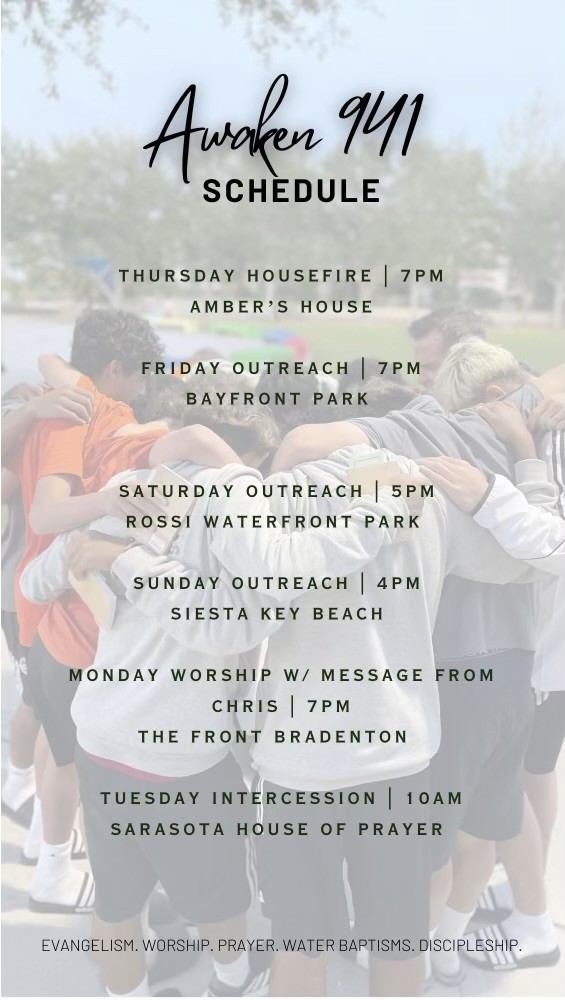 Awaken 941
SCHEDULE

THURSDAY HOUSEFIRE | 7PM
AMBER'S HOUSE

FRIDAY OUTREACH | 7PM
BAYFRONT PARK

SATURDAY OUTREACH | 5PM
ROSSI WATERFRONT PARK

SUNDAY OUTREACH | 4PM
SIESTA KEY BEACH

MONDAY WORSHIP W/ MESSAGE FROM CHRIS | 7PM
THE FRONT BRADENTON

TUESDAY INTERCESSION | 10AM
SARASOTA HOUSE OF PRAYER

EVANGELISM. WORSHIP. PRAYER. WATER BAPTISMS. DISCIPLESHIP.